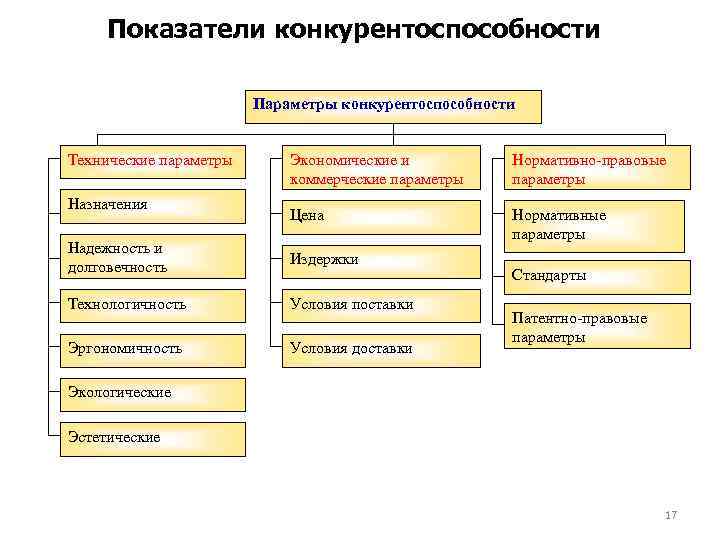 Показатели конкурентоспособности

Параметры конкурентоспособности

Технические параметры

Назначения

Надежность и долговечность

Технологичность

Эргономичность

Экологические

Эстетические

Экономические и коммерческие параметры

Цена

Издержки

Условия поставки

Условия доставки

Нормативно-правовые параметры

Нормативные параметры

Стандарты

Патентно-правовые параметры

17